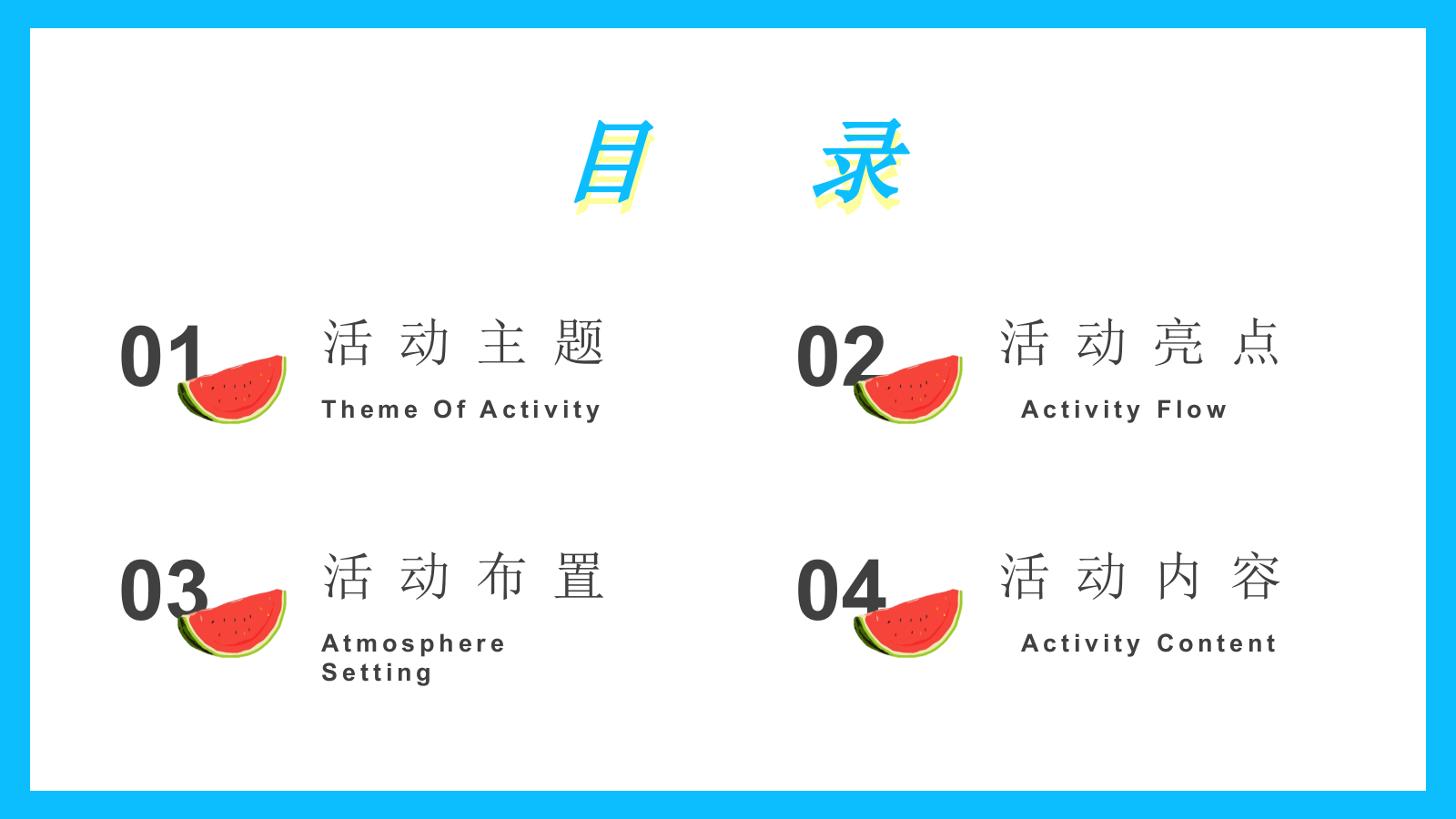 目 录

01
活动主题
Theme Of Activity

02
活动亮点
Activity Flow

03
活动布置
Atmosphere Setting

04
活动内容
Activity Content